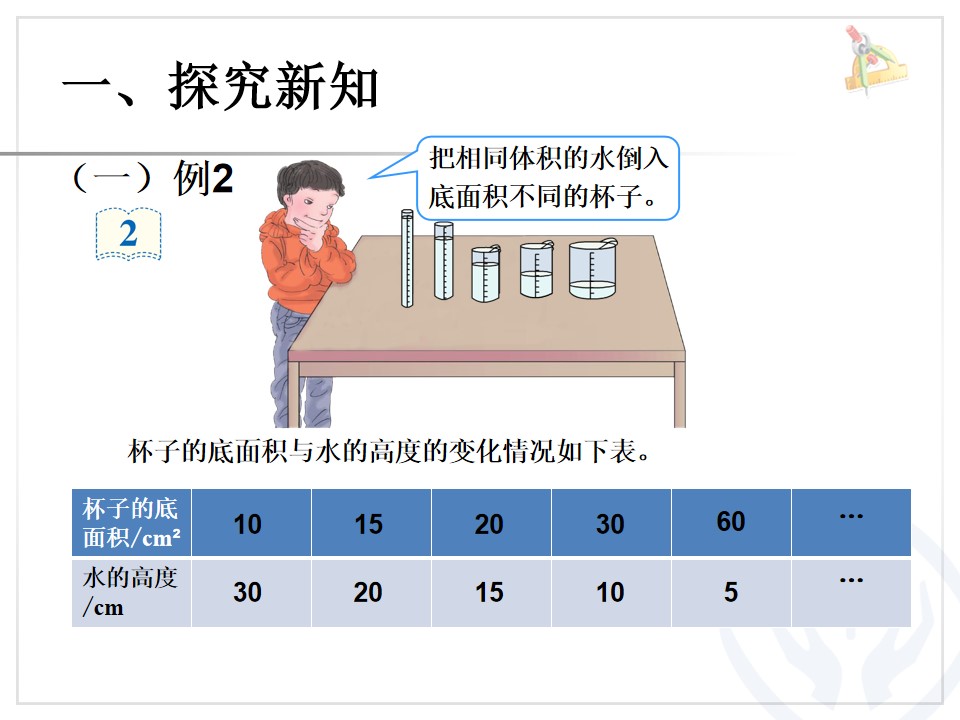 一、探究新知

（一）例2

2

把相同体积的水倒入底面积不同的杯子。

杯子的底面积与水的高度的变化情况如下表。

| 杯子的底面积/cm² | 10 | 15 | 20 | 30 | 60 | … |
|---|---|---|---|---|---|---|
| 水的高度/cm | 30 | 20 | 15 | 10 | 5 | … |